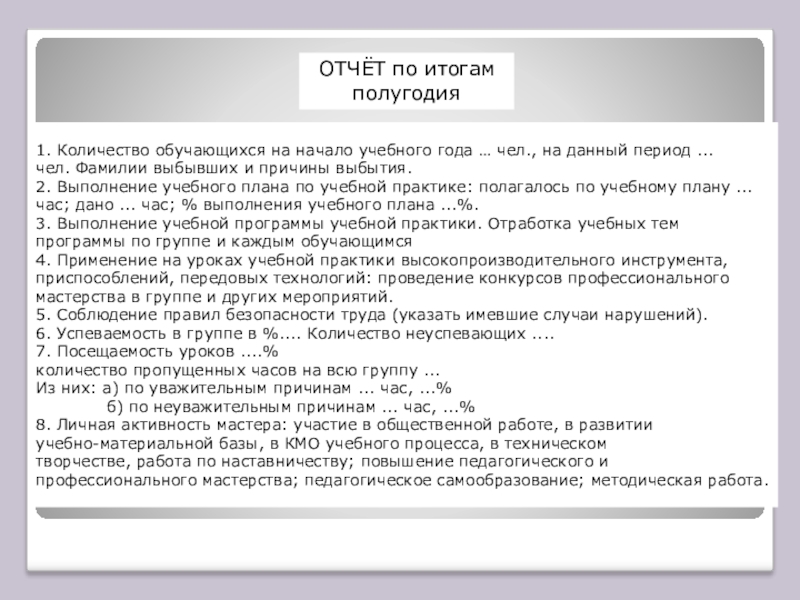 ОТЧЁТ по итогам полугодия

1. Количество обучающихся на начало учебного года … чел., на данный период ... чел. Фамилии выбывших и причины выбытия.
2. Выполнение учебного плана по учебной практике: полагалось по учебному плану ... час; дано ... час; % выполнения учебного плана ...%.
3. Выполнение учебной программы учебной практики. Отработка учебных тем программы по группе и каждым обучающимся
4. Применение на уроках учебной практики высокопроизводительного инструмента, приспособлений, передовых технологий: проведение конкурсов профессионального мастерства в группе и других мероприятий.
5. Соблюдение правил безопасности труда (указать имевшие случаи нарушений).
6. Успеваемость в группе в %.... Количество неуспевающих ....
7. Посещаемость уроков ....%
количество пропущенных часов на всю группу ...
Из них: а) по уважительным причинам ... час, ...%
б) по неуважительным причинам ... час, ...%
8. Личная активность мастера: участие в общественной работе, в развитии учебно-материальной базы, в КМО учебного процесса, в техническом творчестве, работа по наставничеству; повышение педагогического и профессионального мастерства; педагогическое самообразование; методическая работа.